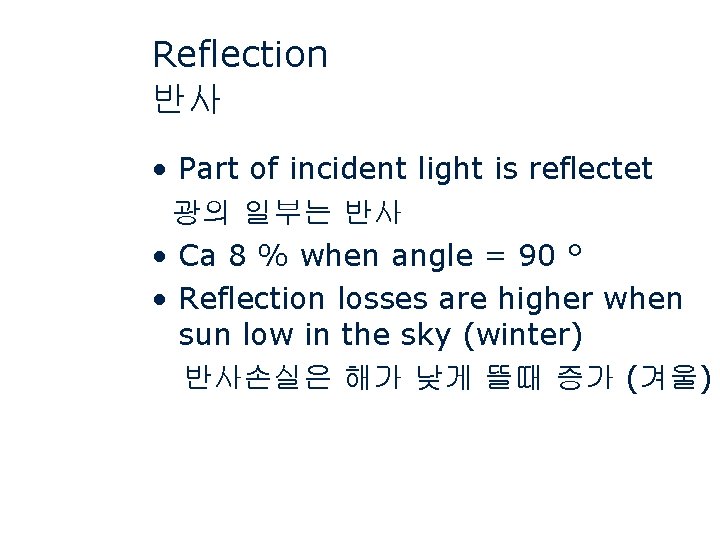 Reflection
반사

• Part of incident light is reflectet
광의 일부는 반사

• Ca 8 % when angle = 90 °

• Reflection losses are higher when sun low in the sky (winter)
반사손실은 해가 낮게 뜰때 증가 (겨울)